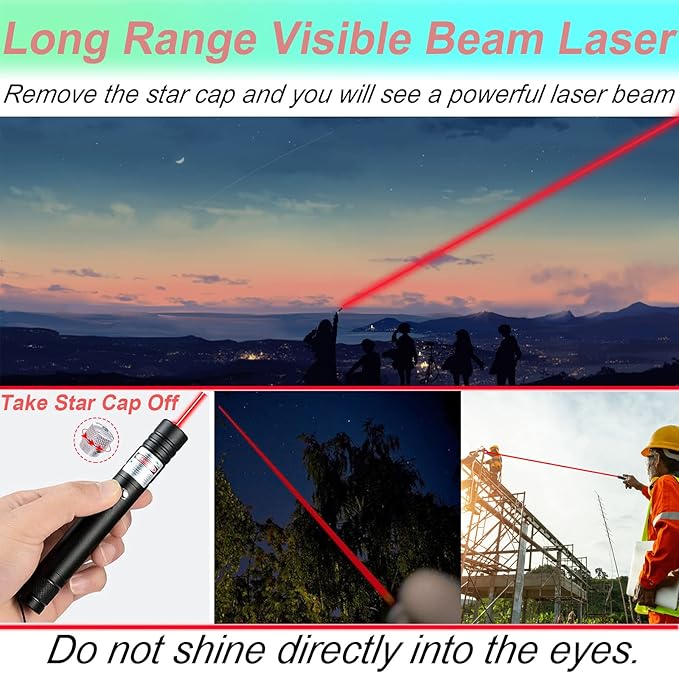 Long Range Visible Beam Laser

Remove the star cap and you will see a powerful laser beam

Take Star Cap Off

Do not shine directly into the eyes.